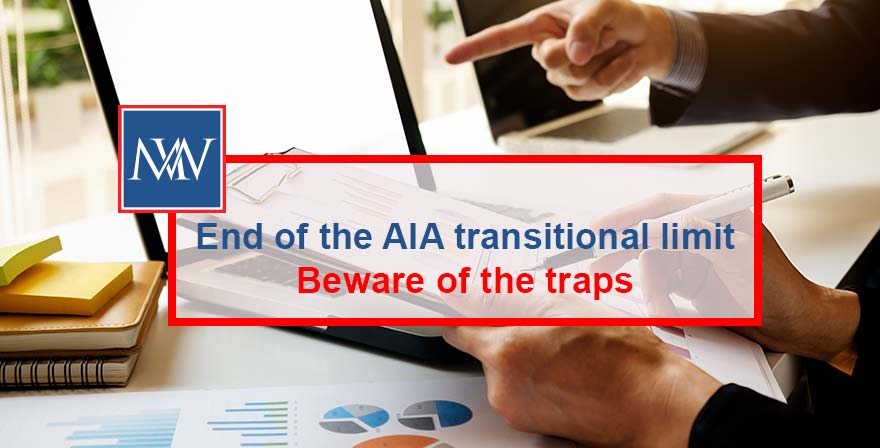 MW

End of the AIA transitional limit
Beware of the traps